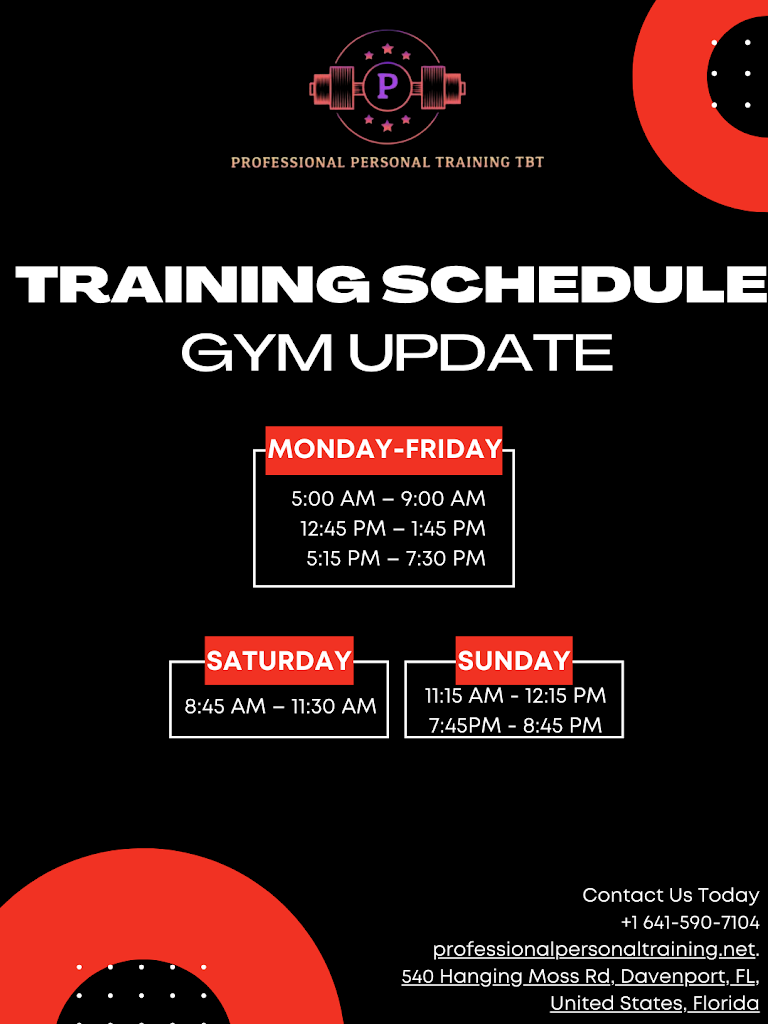 P

PROFESSIONAL PERSONAL TRAINING TBT

TRAINING SCHEDULE
GYM UPDATE

MONDAY-FRIDAY
5:00 AM – 9:00 AM
12:45 PM – 1:45 PM
5:15 PM – 7:30 PM

SATURDAY
8:45 AM – 11:30 AM

SUNDAY
11:15 AM - 12:15 PM
7:45PM - 8:45 PM

Contact Us Today
+1 641-590-7104
professionalpersonaltraining.net.
540 Hanging Moss Rd, Davenport, FL, United States, Florida